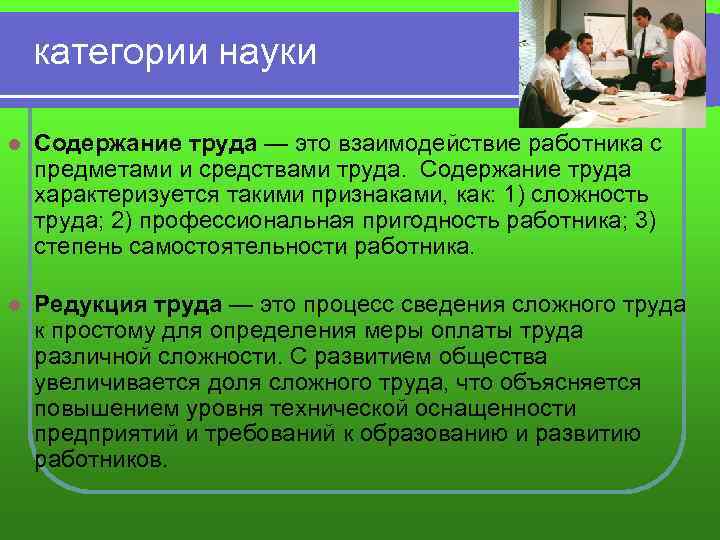 категории науки

Содержание труда — это взаимодействие работника с предметами и средствами труда. Содержание труда характеризуется такими признаками, как: 1) сложность труда; 2) профессиональная пригодность работника; 3) степень самостоятельности работника.

Редукция труда — это процесс сведения сложного труда к простому для определения меры оплаты труда различной сложности. С развитием общества увеличивается доля сложного труда, что объясняется повышением уровня технической оснащенности предприятий и требований к образованию и развитию работников.